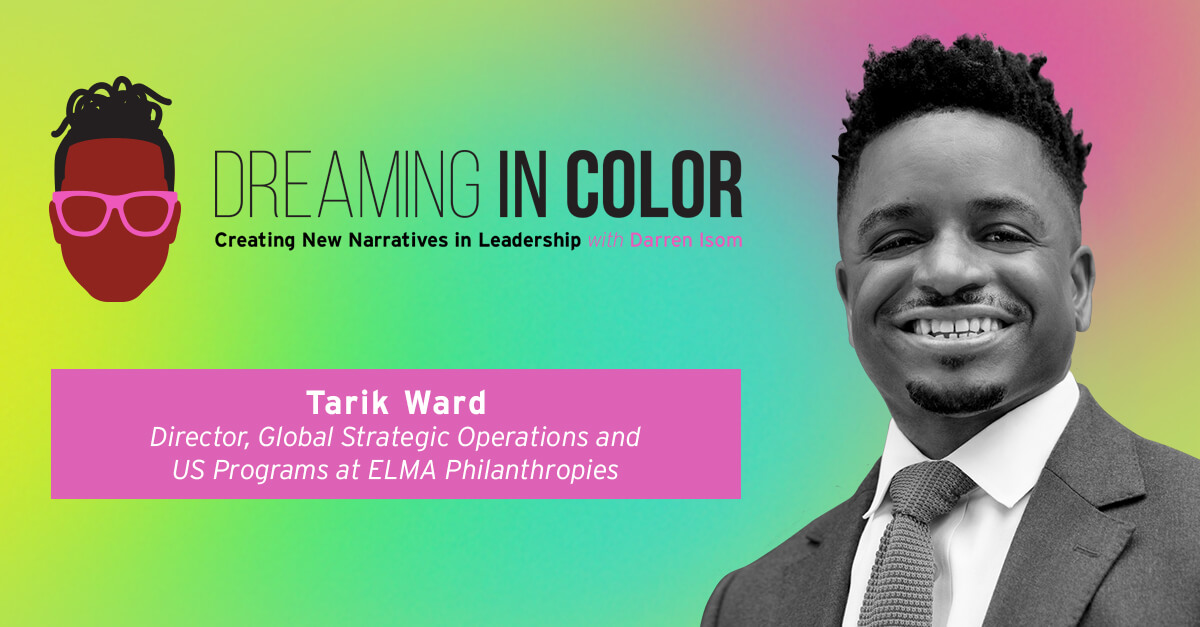 DREAMING IN COLOR
Creating New Narratives in Leadership with Darren Isom

Tarik Ward
Director, Global Strategic Operations and US Programs at ELMA Philanthropies